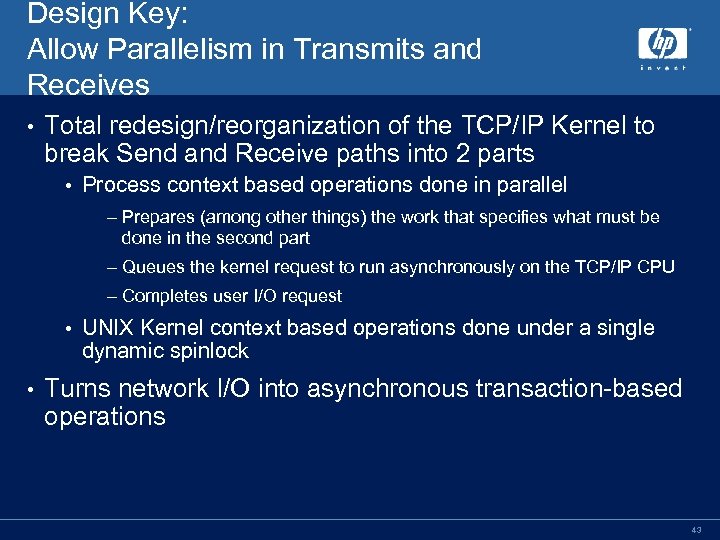 Design Key:
Allow Parallelism in Transmits and Receives

hp
invent

• Total redesign/reorganization of the TCP/IP Kernel to break Send and Receive paths into 2 parts
  • Process context based operations done in parallel
    – Prepares (among other things) the work that specifies what must be done in the second part
    – Queues the kernel request to run asynchronously on the TCP/IP CPU
    – Completes user I/O request
  • UNIX Kernel context based operations done under a single dynamic spinlock
• Turns network I/O into asynchronous transaction-based operations

43